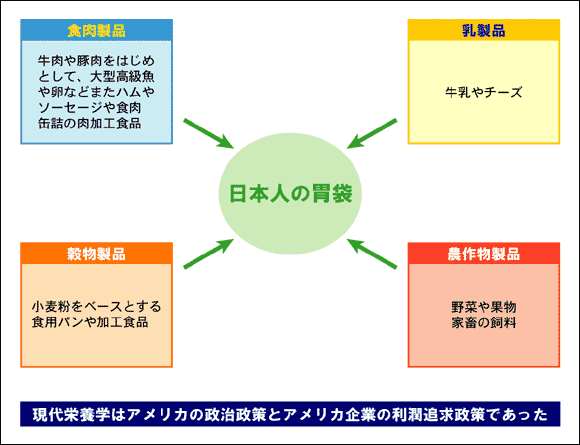 食肉製品

牛肉や豚肉をはじめとして、大型高級魚や卵などまたハムやソーセージや食肉缶詰の肉加工食品

乳製品

牛乳やチーズ

日本人の胃袋

穀物製品

小麦粉をベースとする食用パンや加工食品

農作物製品

野菜や果物
家畜の飼料

現代栄養学はアメリカの政治政策とアメリカ企業の利潤追求政策であった